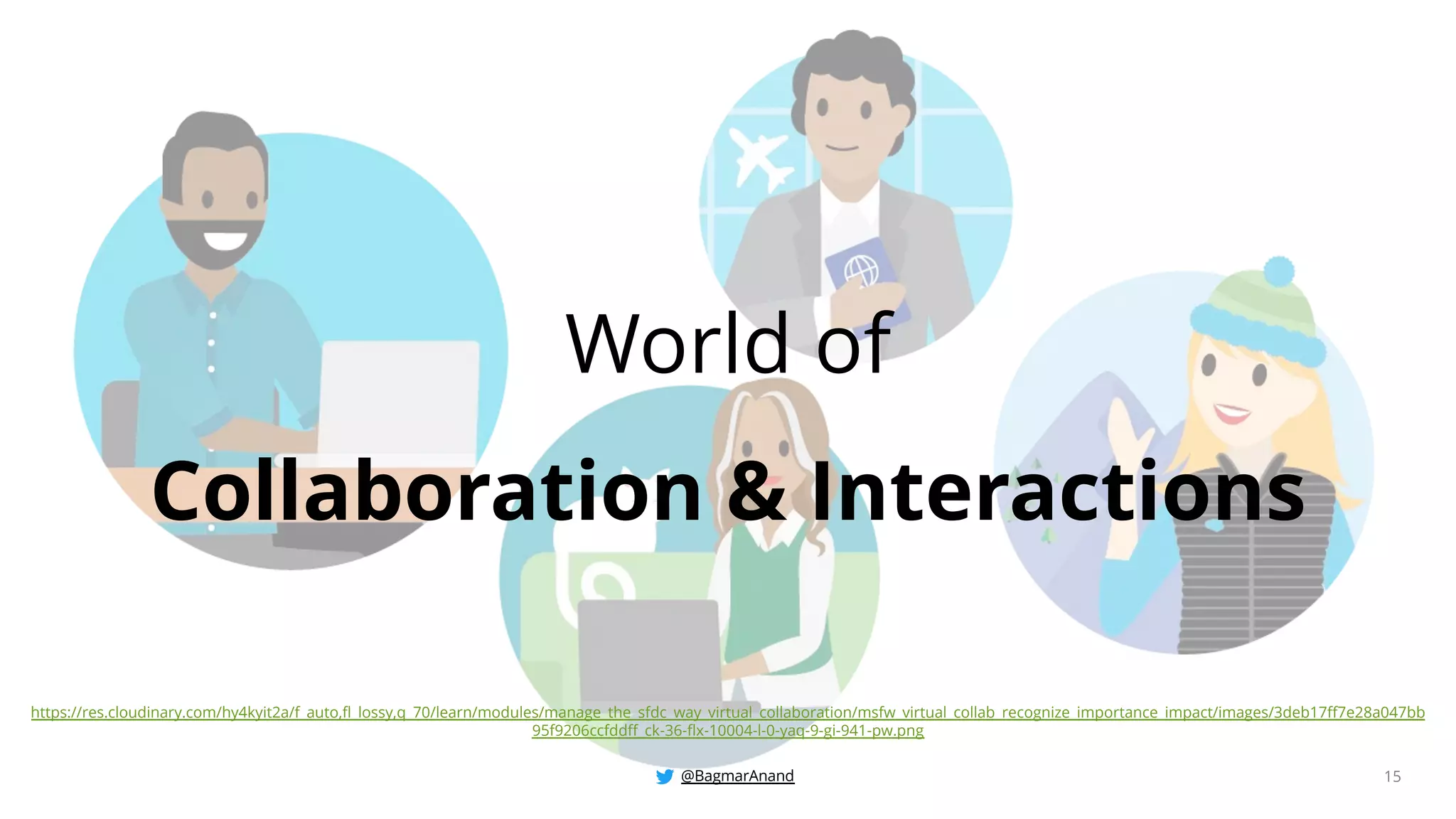 World of

Collaboration & Interactions

https://res.cloudinary.com/hy4kyit2a/f_auto,fl_lossy,q_70/learn/modules/manage_the_sfdc_way_virtual_collaboration/msfw_virtual_collab_recognize_importance_impact/images/3deb17ff7e28a047bb95f9206ccfddff_ck-36-flx-10004-l-0-yaq-9-gi-941-pw.png

@BagmarAnand

15